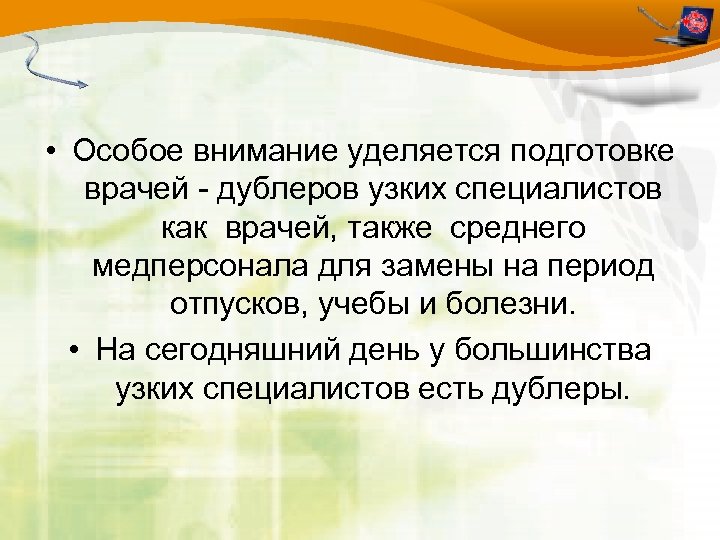 • Особое внимание уделяется подготовке врачей - дублеров узких специалистов как врачей, также среднего медперсонала для замены на период отпусков, учебы и болезни.

• На сегодняшний день у большинства узких специалистов есть дублеры.